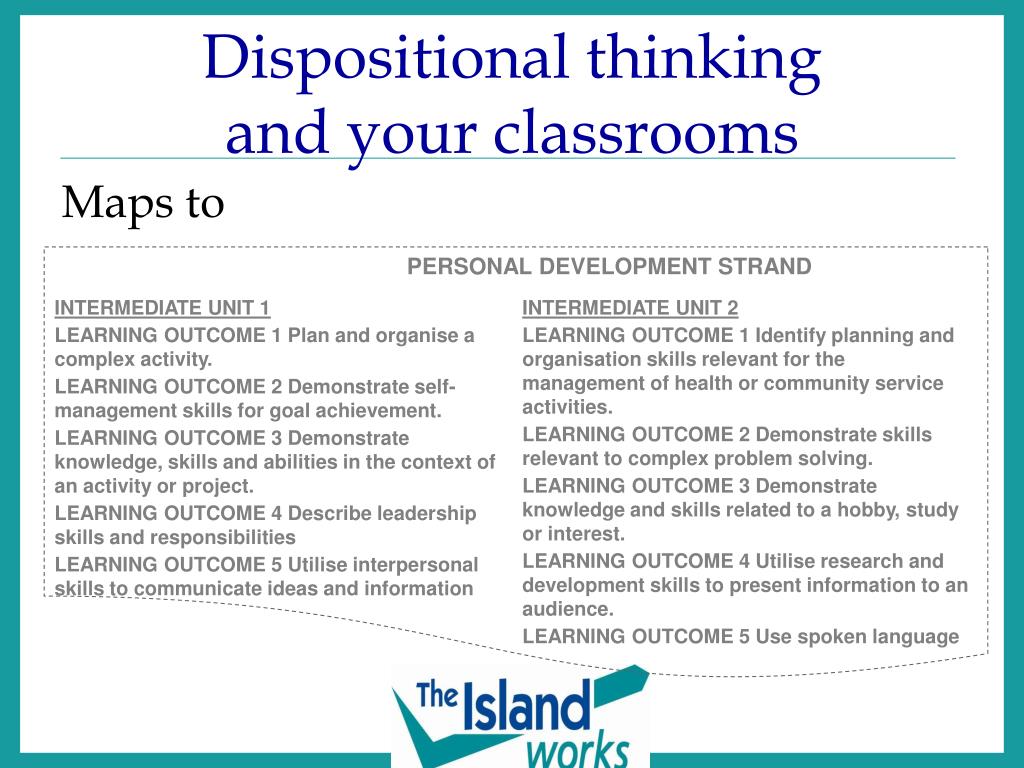 Dispositional thinking and your classrooms

Maps to

PERSONAL DEVELOPMENT STRAND

INTERMEDIATE UNIT 1

LEARNING OUTCOME 1 Plan and organise a complex activity.

LEARNING OUTCOME 2 Demonstrate self-management skills for goal achievement.

LEARNING OUTCOME 3 Demonstrate knowledge, skills and abilities in the context of an activity or project.

LEARNING OUTCOME 4 Describe leadership skills and responsibilities

LEARNING OUTCOME 5 Utilise interpersonal skills to communicate ideas and information

INTERMEDIATE UNIT 2

LEARNING OUTCOME 1 Identify planning and organisation skills relevant for the management of health or community service activities.

LEARNING OUTCOME 2 Demonstrate skills relevant to complex problem solving.

LEARNING OUTCOME 3 Demonstrate knowledge and skills related to a hobby, study or interest.

LEARNING OUTCOME 4 Utilise research and development skills to present information to an audience.

LEARNING OUTCOME 5 Use spoken language

The Island works